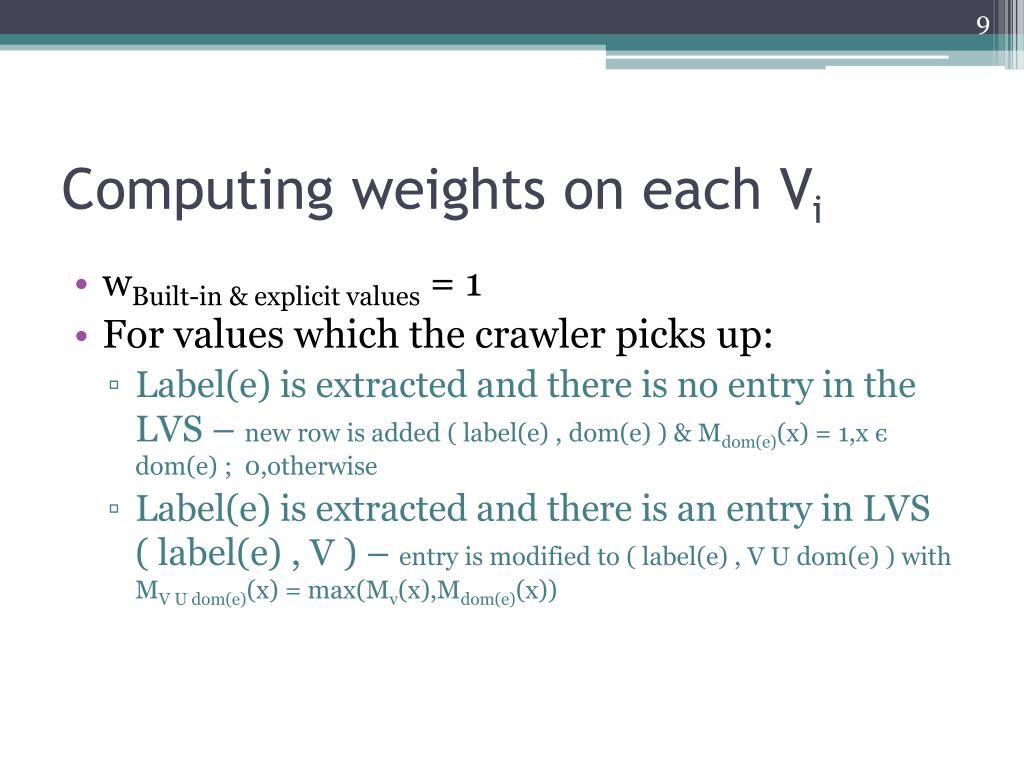 9

Computing weights on each $V_i$

• $w_{\text{Built-in \& explicit values}} = 1$
• For values which the crawler picks up:
▫ Label(e) is extracted and there is no entry in the LVS – new row is added ( label(e) , dom(e) ) & $M_{dom(e)}(x) = 1$,x є dom(e) ; 0,otherwise
▫ Label(e) is extracted and there is an entry in LVS ( label(e) , V ) – entry is modified to ( label(e) , V U dom(e) ) with $M_{V\ U\ dom(e)}(x) = max(M_v(x),M_{dom(e)}(x))$